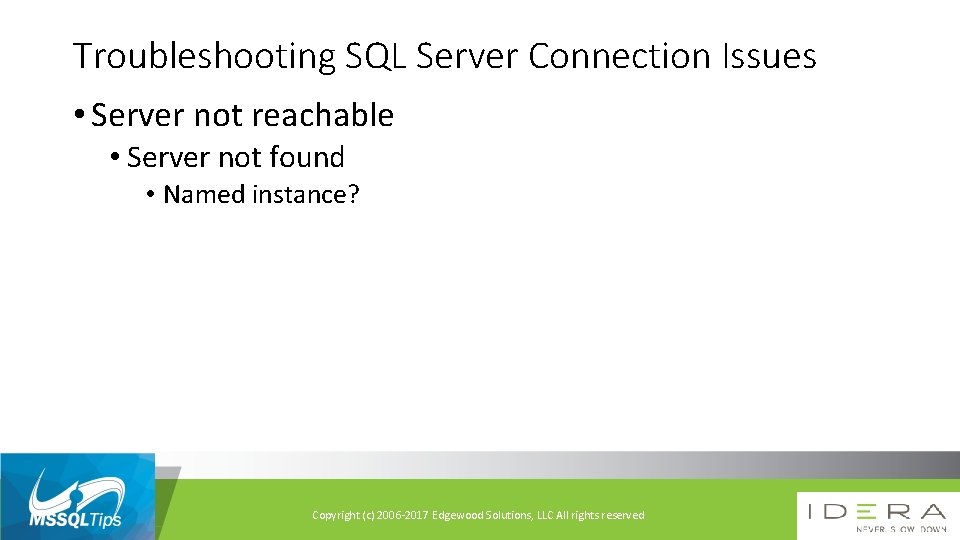 Troubleshooting SQL Server Connection Issues

• Server not reachable
• Server not found
• Named instance?

MSSQLTips

Copyright (c) 2006-2017 Edgewood Solutions, LLC All rights reserved

IDERA
NEVER SLOW DOWN